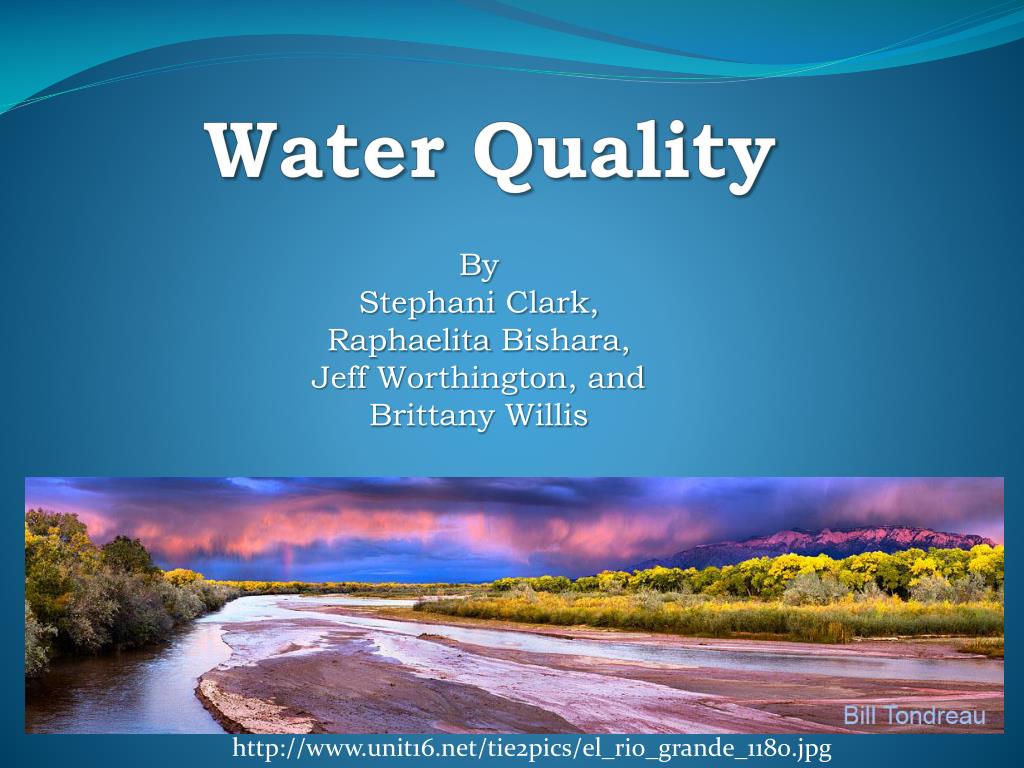 Water Quality

By
Stephani Clark,
Raphaelita Bishara,
Jeff Worthington, and
Brittany Willis

Bill Tondreau

http://www.unit16.net/tie2pics/el_rio_grande_1180.jpg